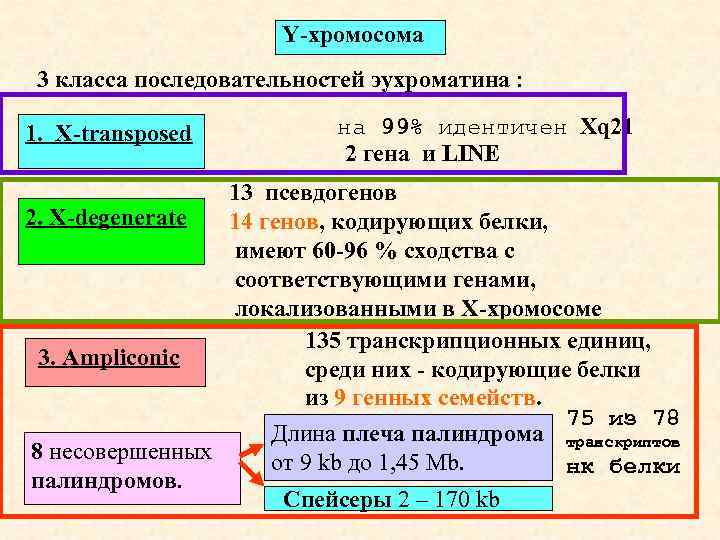 Y-хромосома

3 класса последовательностей эухроматина :

1. X-transposed

на 99% идентичен Xq21
2 гена и LINE

2. X-degenerate

13 псевдогенов
14 генов, кодирующих белки, имеют 60-96 % сходства с соответствующими генами, локализованными в X-хромосоме

3. Ampliconic

135 транскрипционных единиц, среди них - кодирующие белки из 9 генных семейств.

8 несовершенных палиндромов.

Длина плеча палиндрома от 9 kb до 1,45 Mb.

Спейсеры 2 – 170 kb

75 из 78 транскриптов нк белки